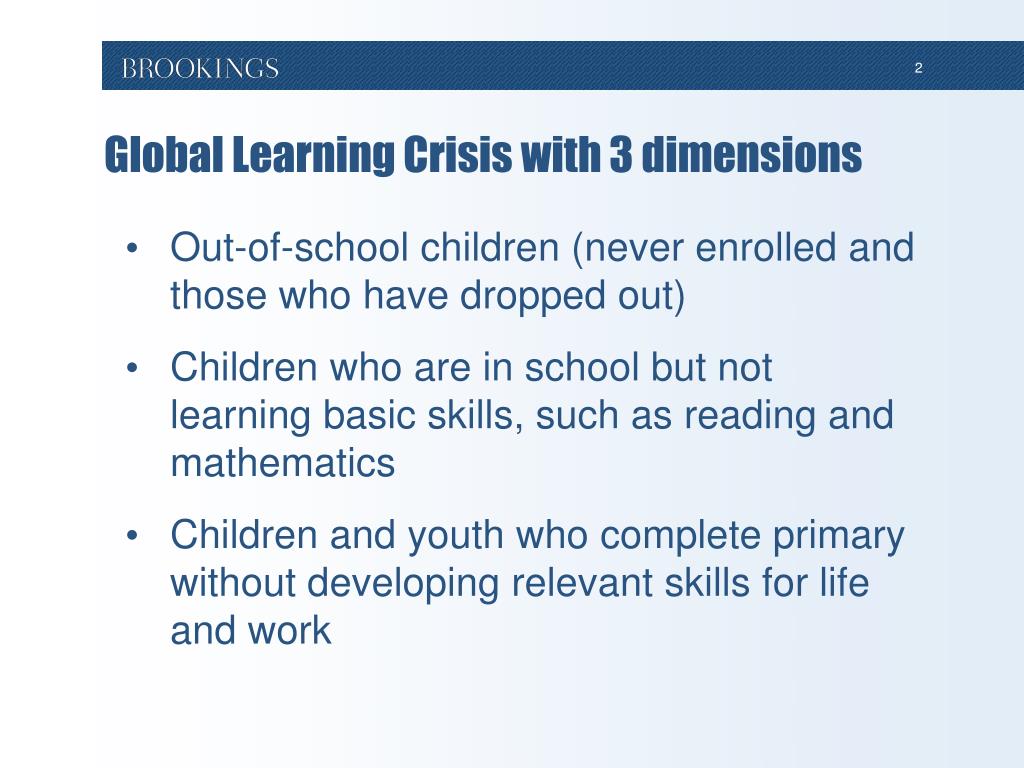 BROOKINGS

2

Global Learning Crisis with 3 dimensions

• Out-of-school children (never enrolled and those who have dropped out)

• Children who are in school but not learning basic skills, such as reading and mathematics

• Children and youth who complete primary without developing relevant skills for life and work